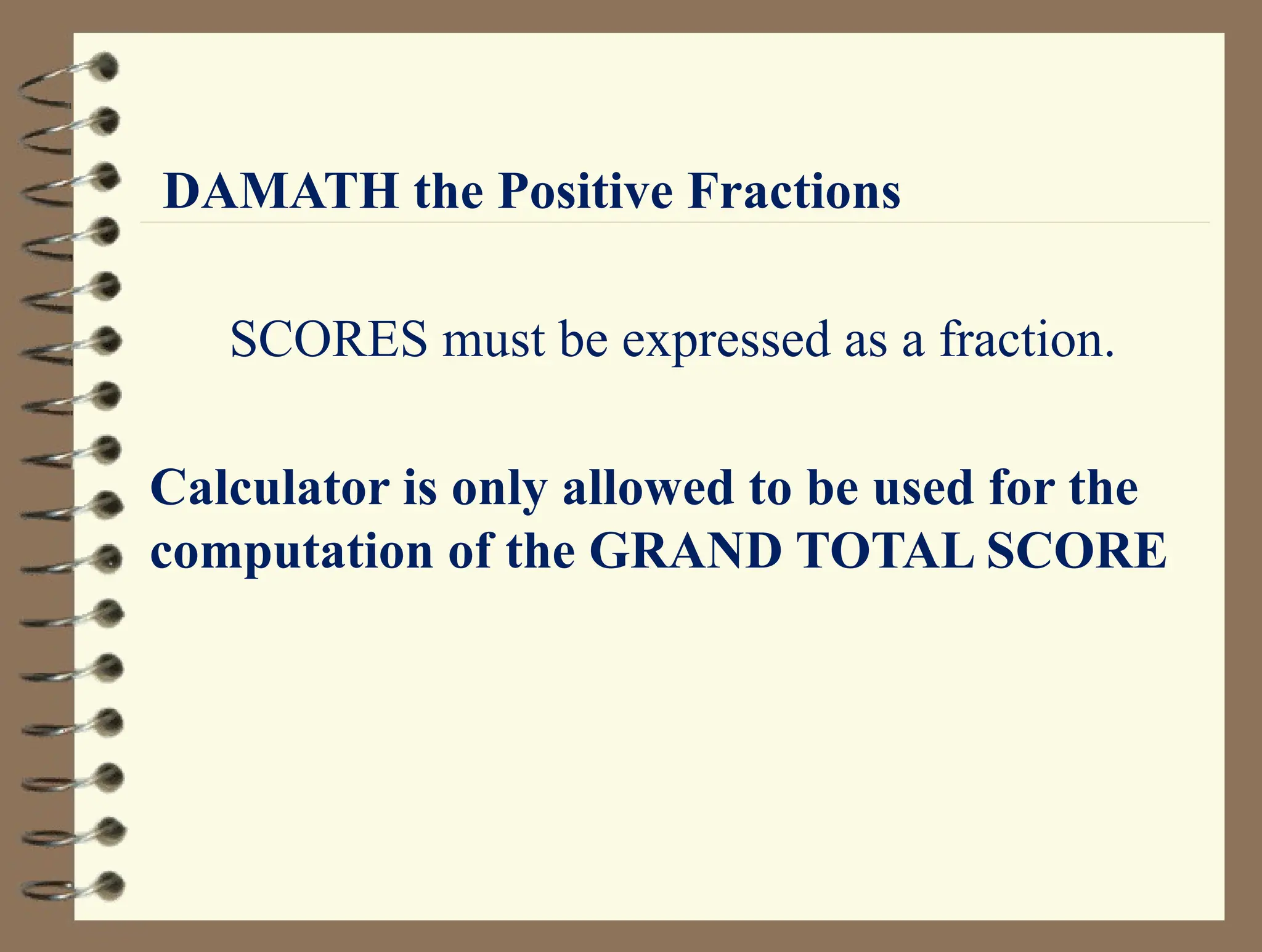 DAMATH the Positive Fractions

SCORES must be expressed as a fraction.

Calculator is only allowed to be used for the computation of the GRAND TOTAL SCORE